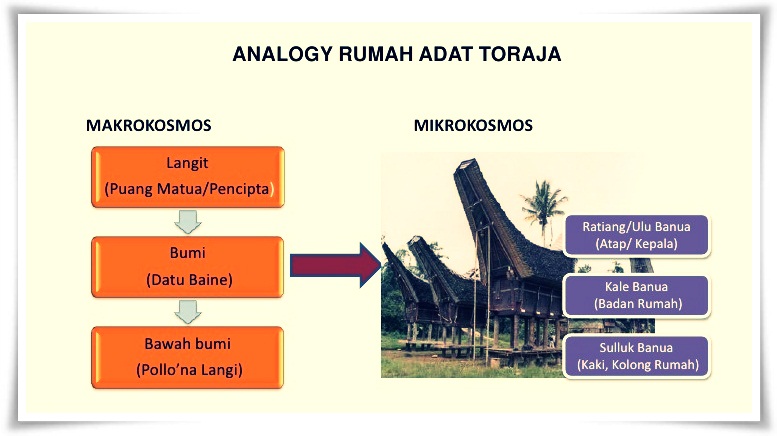 ANALOGY RUMAH ADAT TORAJA

MAKROKOSMOS

Langit
(Puang Matua/Pencipta)

Bumi
(Datu Baine)

Bawah bumi
(Pollo'na Langi)

MIKROKOSMOS

Ratiang/Ulu Banua
(Atap/ Kepala)

Kale Banua
(Badan Rumah)

Sulluk Banua
(Kaki, Kolong Rumah)